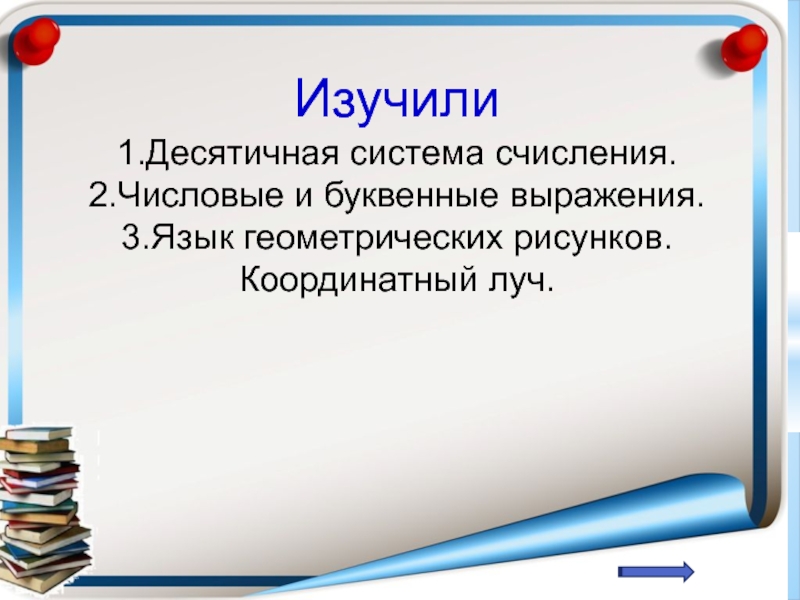 Изучили

1.Десятичная система счисления.
2.Числовые и буквенные выражения.
3.Язык геометрических рисунков. Координатный луч.